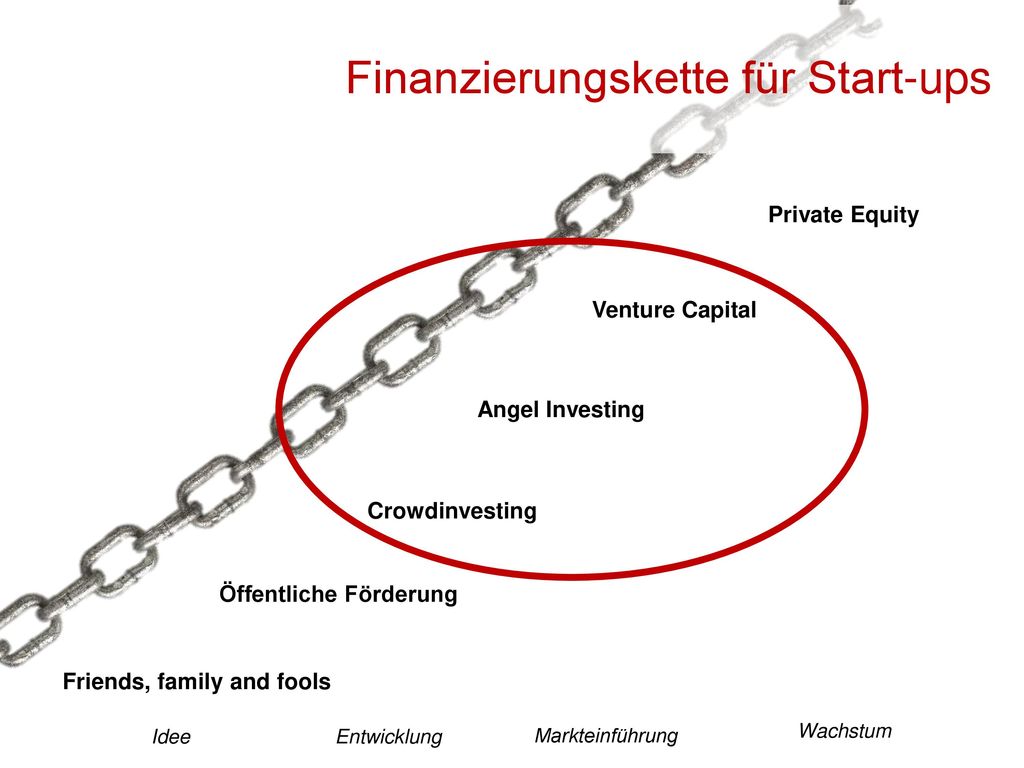 Finanzierungskette für Start-ups

Private Equity

Venture Capital

Angel Investing

Crowdinvesting

Öffentliche Förderung

Friends, family and fools

Idee

Entwicklung

Markteinführung

Wachstum